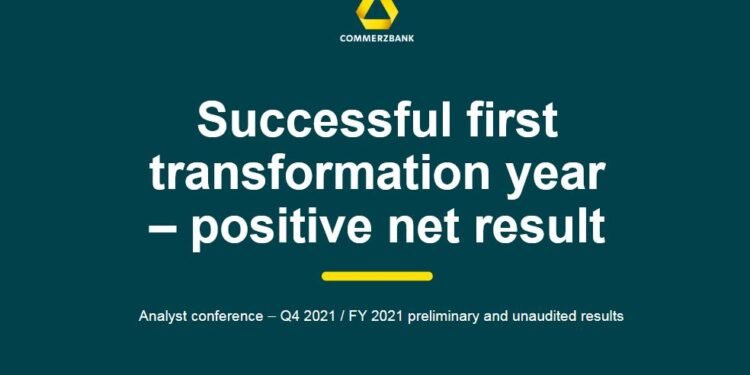 COMMERZBANK

Successful first transformation year – positive net result

Analyst conference – Q4 2021 / FY 2021 preliminary and unaudited results